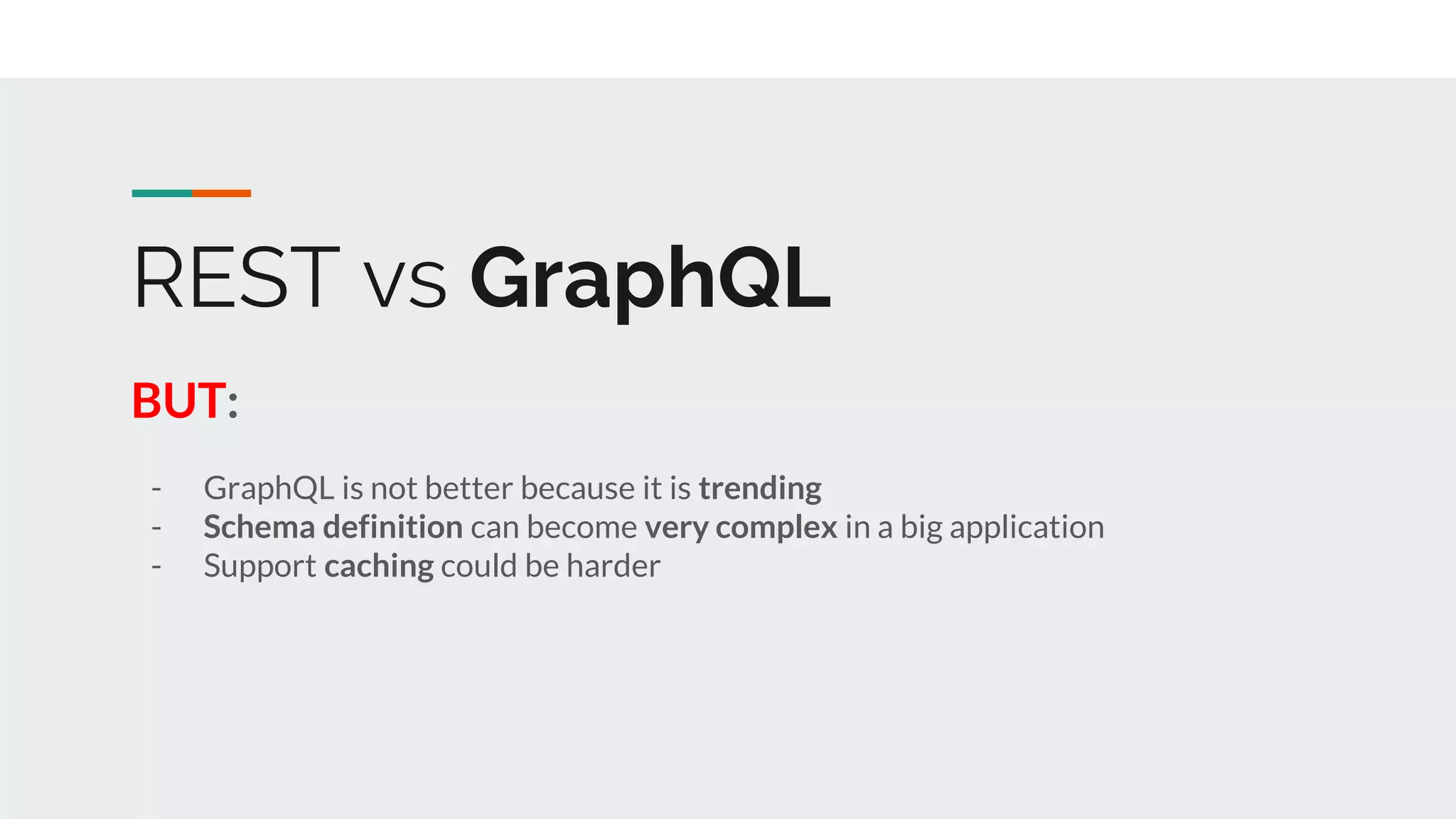 REST vs GraphQL

BUT:

- GraphQL is not better because it is trending
- Schema definition can become very complex in a big application
- Support caching could be harder